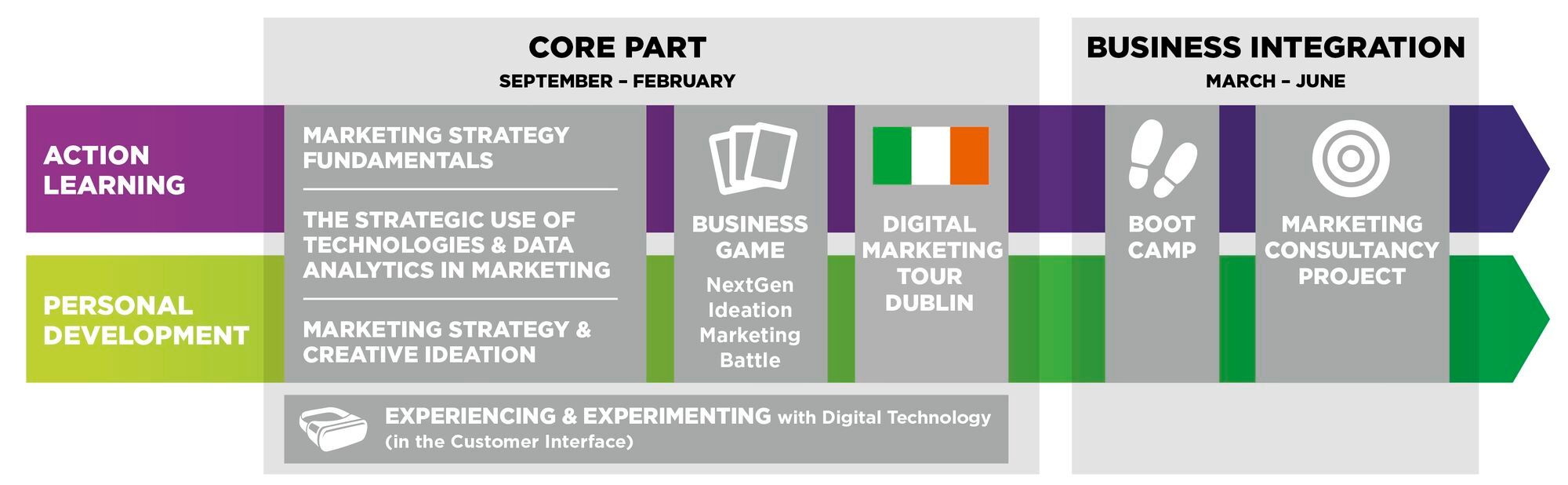 CORE PART
SEPTEMBER – FEBRUARY

BUSINESS INTEGRATION
MARCH – JUNE

ACTION LEARNING

PERSONAL DEVELOPMENT

MARKETING STRATEGY FUNDAMENTALS

THE STRATEGIC USE OF TECHNOLOGIES & DATA ANALYTICS IN MARKETING

MARKETING STRATEGY & CREATIVE IDEATION

BUSINESS GAME
NextGen Ideation Marketing Battle

DIGITAL MARKETING TOUR DUBLIN

BOOT CAMP

MARKETING CONSULTANCY PROJECT

EXPERIENCING & EXPERIMENTING with Digital Technology (in the Customer Interface)